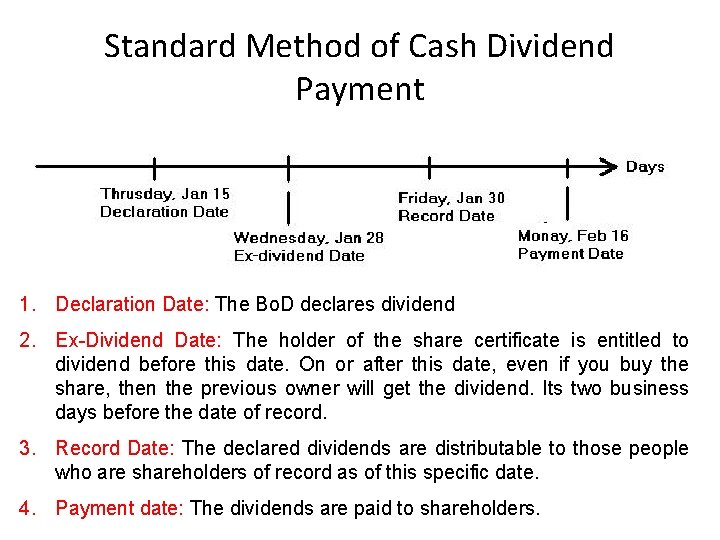 Standard Method of Cash Dividend Payment

Days

Thrusday, Jan 15
Declaration Date

Wednesday, Jan 28
Ex-dividend Date

Friday, Jan 30
Record Date

Monay, Feb 16
Payment Date

1. Declaration Date: The BoD declares dividend

2. Ex-Dividend Date: The holder of the share certificate is entitled to dividend before this date. On or after this date, even if you buy the share, then the previous owner will get the dividend. Its two business days before the date of record.

3. Record Date: The declared dividends are distributable to those people who are shareholders of record as of this specific date.

4. Payment date: The dividends are paid to shareholders.